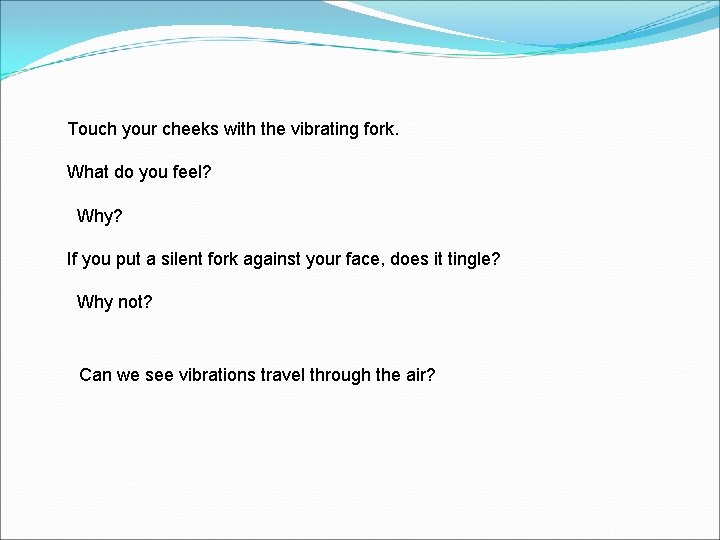 Touch your cheeks with the vibrating fork.

What do you feel?

Why?

If you put a silent fork against your face, does it tingle?

Why not?

Can we see vibrations travel through the air?